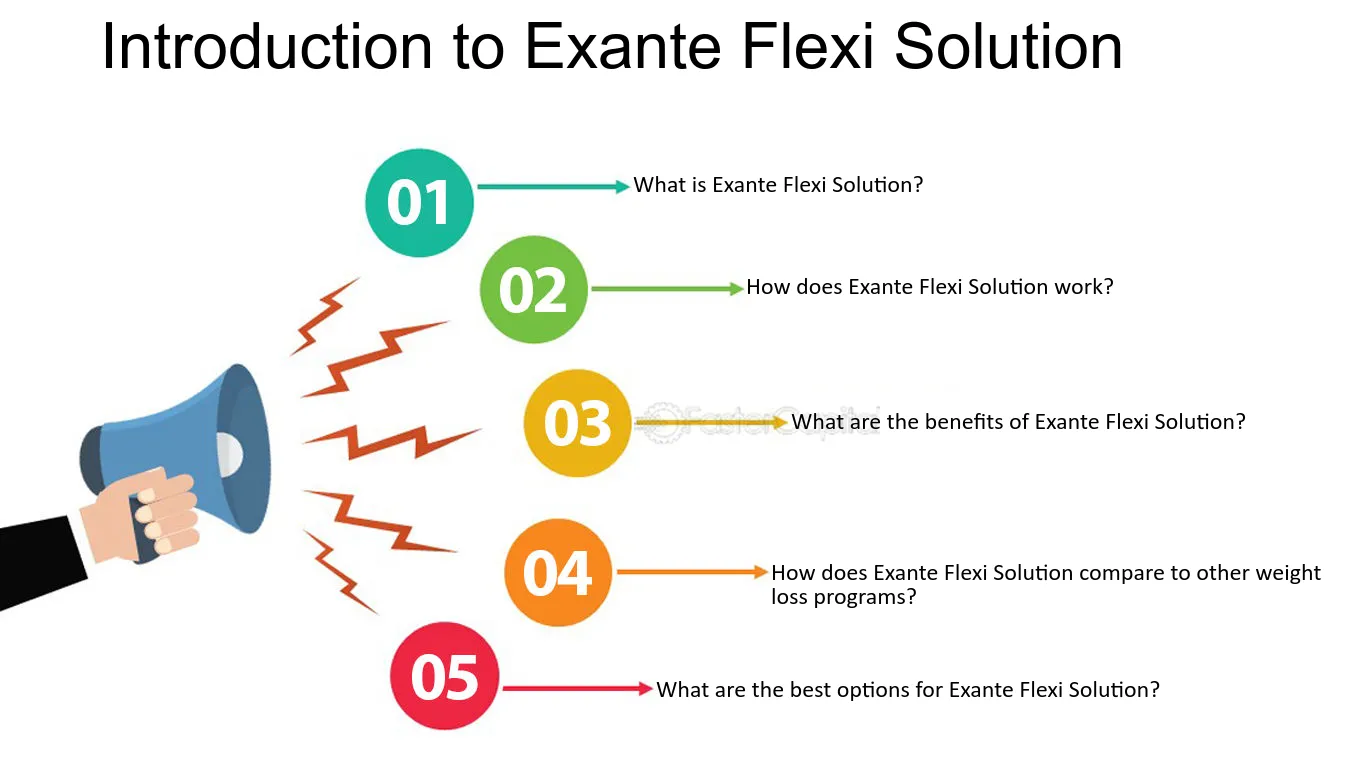 Introduction to Exante Flexi Solution

01 What is Exante Flexi Solution?

02 How does Exante Flexi Solution work?

03 What are the benefits of Exante Flexi Solution?

04 How does Exante Flexi Solution compare to other weight loss programs?

05 What are the best options for Exante Flexi Solution?

FasterCapital